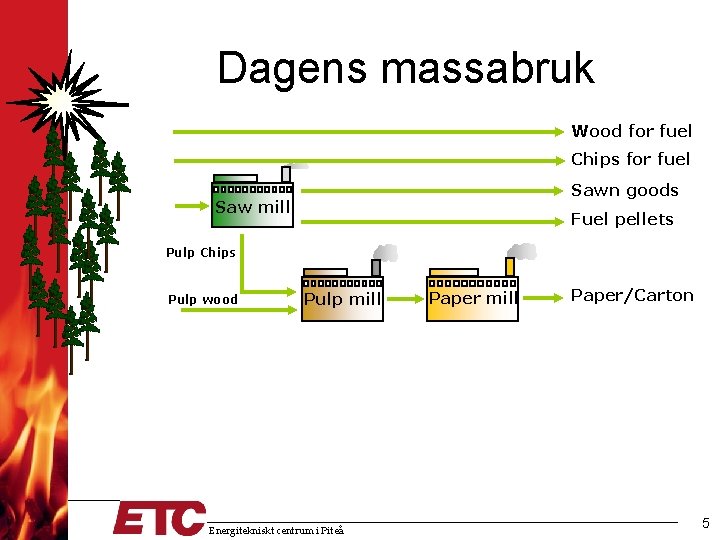 Dagens massabruk

Wood for fuel
Chips for fuel
Saw mill
Sawn goods
Fuel pellets
Pulp Chips
Pulp wood
Pulp mill
Paper mill
Paper/Carton

ETC
Energitekniskt centrum i Piteå

5